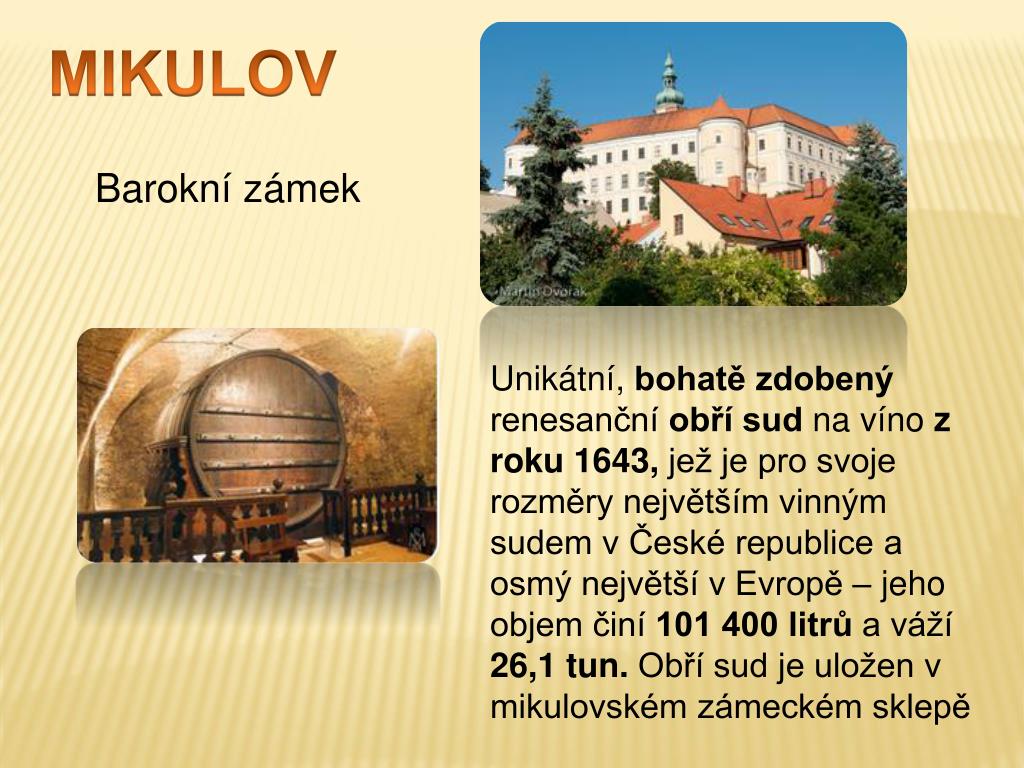 MIKULOV

Barokní zámek

Martin Dvořák

Unikátní, bohatě zdobený renesanční obří sud na víno z roku 1643, jež je pro svoje rozměry největším vinným sudem v České republice a osmý největší v Evropě – jeho objem činí 101 400 litrů a váží 26,1 tun. Obří sud je uložen v mikulovském zámeckém sklepě